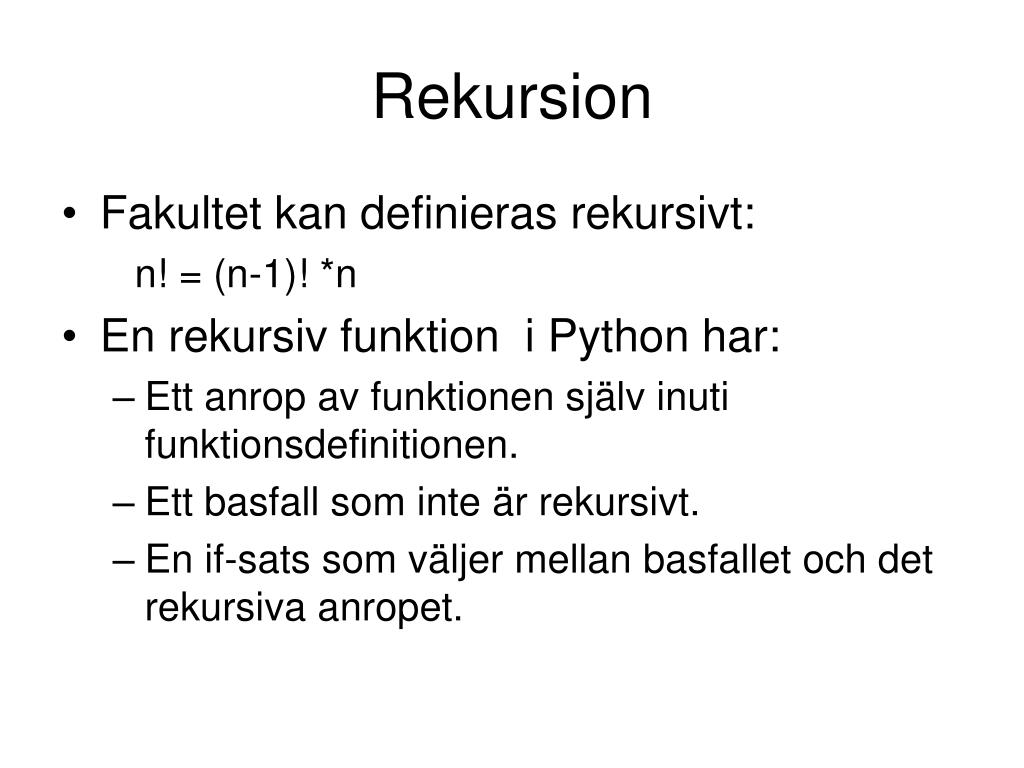 Rekursion

• Fakultet kan definieras rekursivt:

n! = (n-1)! *n

• En rekursiv funktion i Python har:

– Ett anrop av funktionen själv inuti funktionsdefinitionen.

– Ett basfall som inte är rekursivt.

– En if-sats som väljer mellan basfallet och det rekursiva anropet.